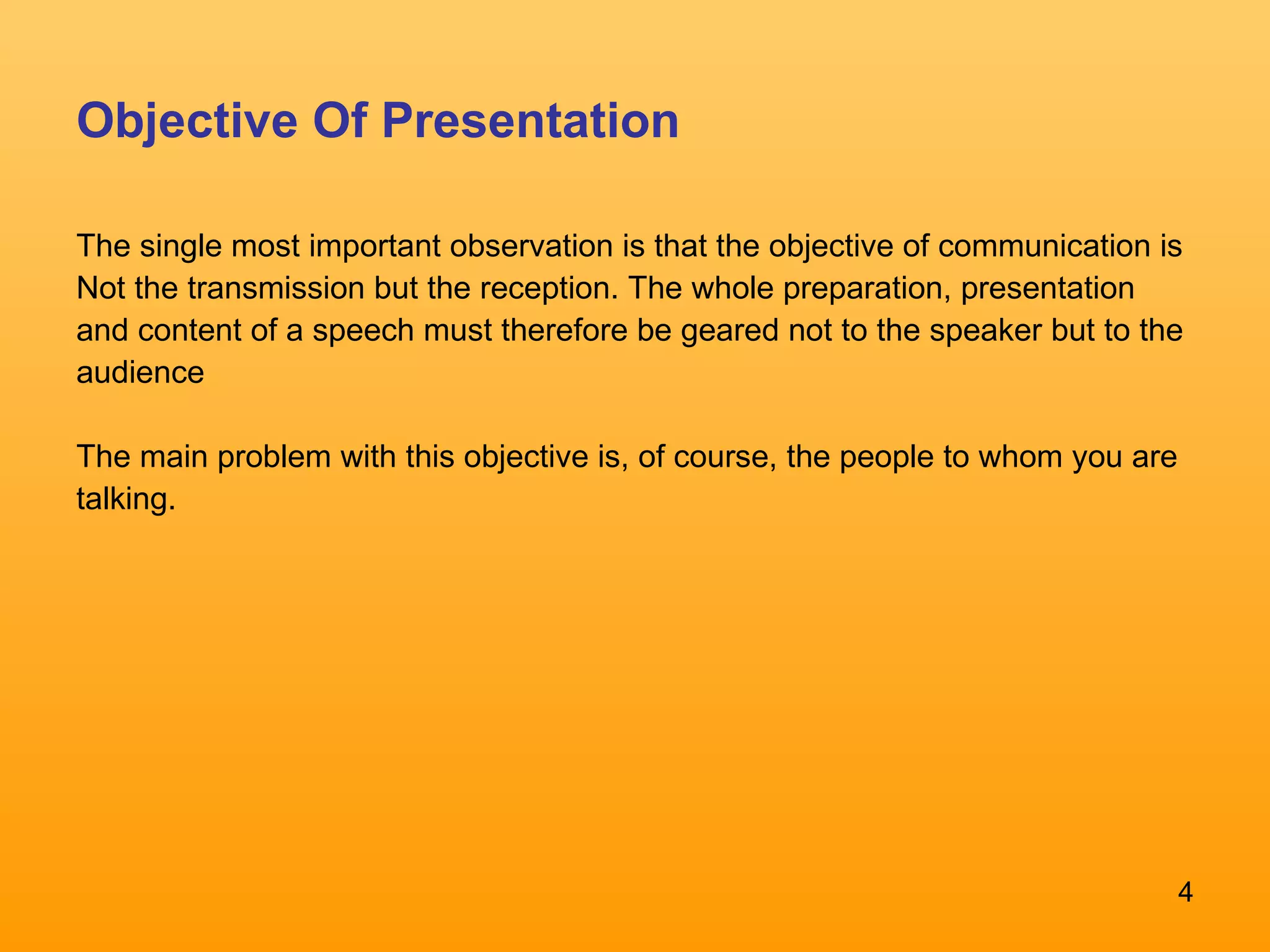 Objective Of Presentation

The single most important observation is that the objective of communication is Not the transmission but the reception. The whole preparation, presentation and content of a speech must therefore be geared not to the speaker but to the audience

The main problem with this objective is, of course, the people to whom you are talking.

4